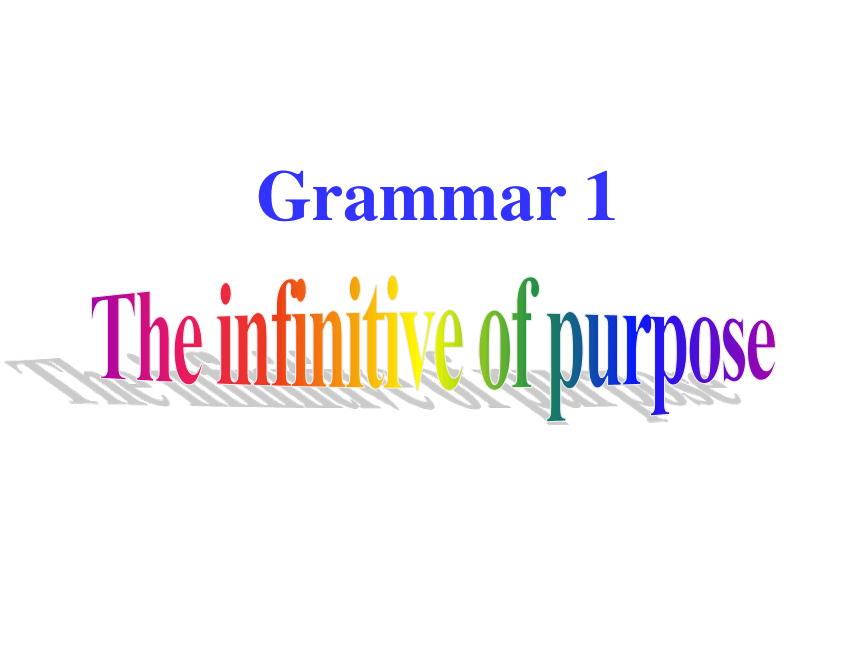 Grammar 1

The infinitive of purpose